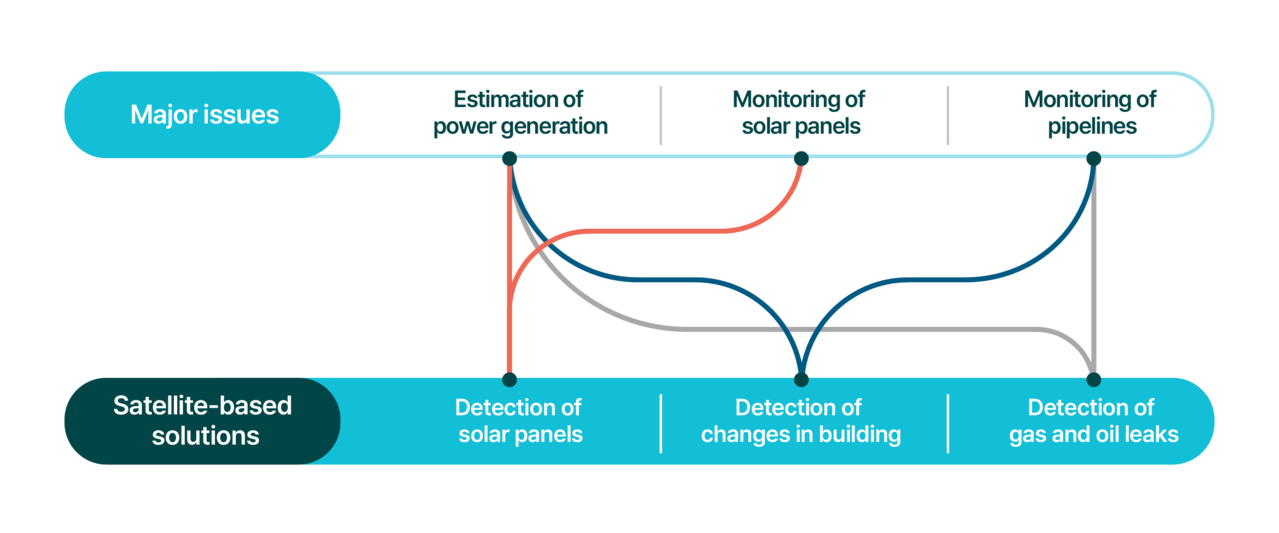 Major issues

Estimation of power generation

Monitoring of solar panels

Monitoring of pipelines

Satellite-based solutions

Detection of solar panels

Detection of changes in building

Detection of gas and oil leaks